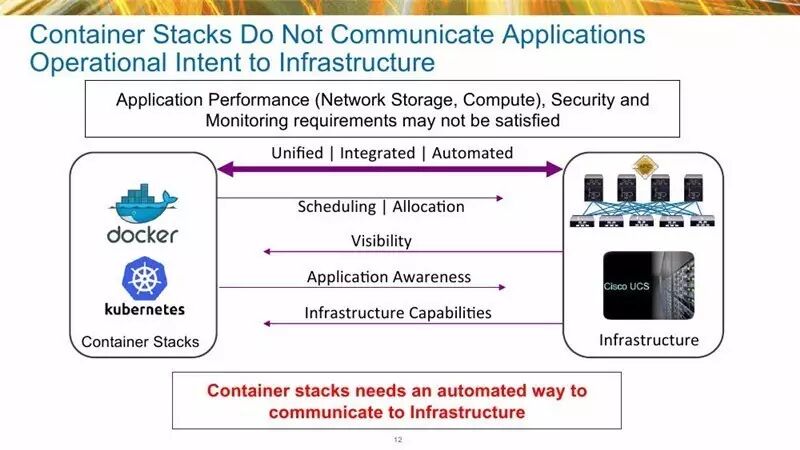 Container Stacks Do Not Communicate Applications Operational Intent to Infrastructure

Application Performance (Network Storage, Compute), Security and Monitoring requirements may not be satisfied

Unified | Integrated | Automated

docker

kubernetes

Container Stacks

Scheduling | Allocation

Visibility

Application Awareness

Infrastructure Capabilities

Cisco UCS

Infrastructure

Container stacks needs an automated way to communicate to Infrastructure

12